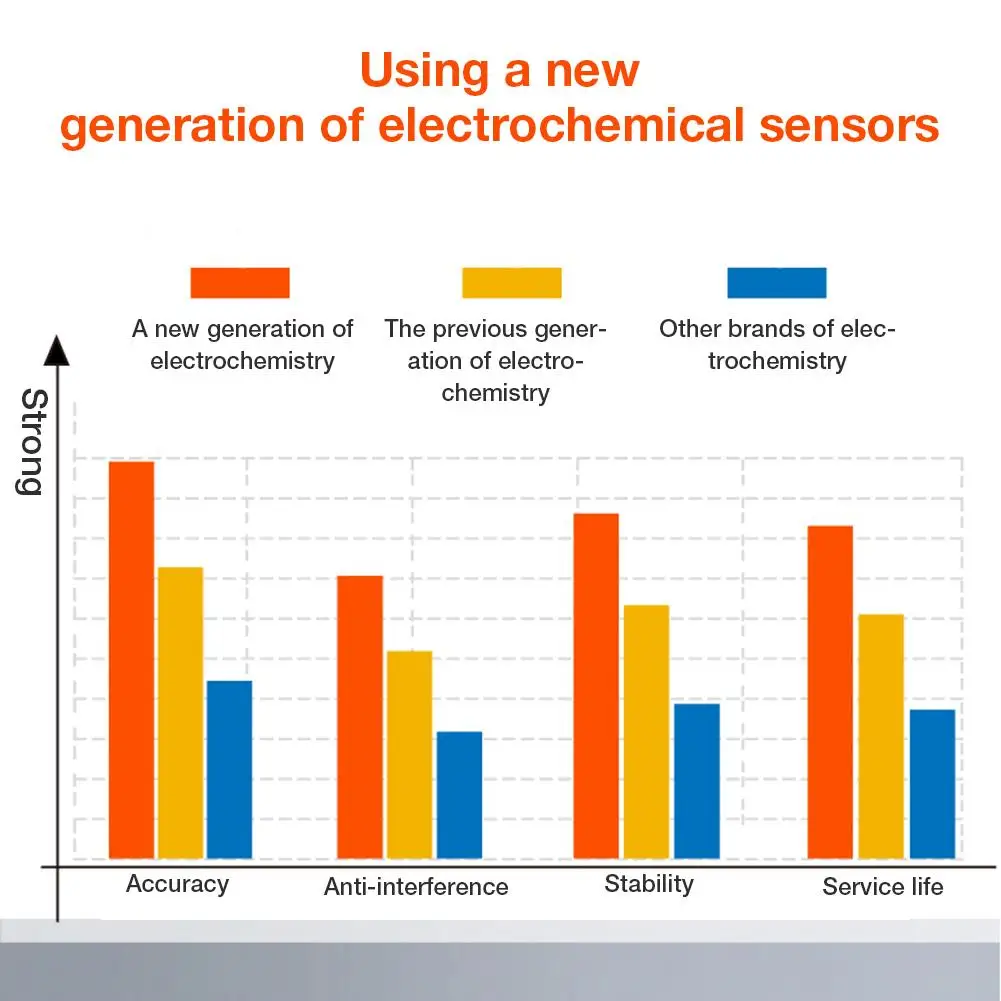 Using a new generation of electrochemical sensors

A new generation of electrochemistry

The previous generation of electrochemistry

Other brands of electrochemistry

Strong

Accuracy

Anti-interference

Stability

Service life